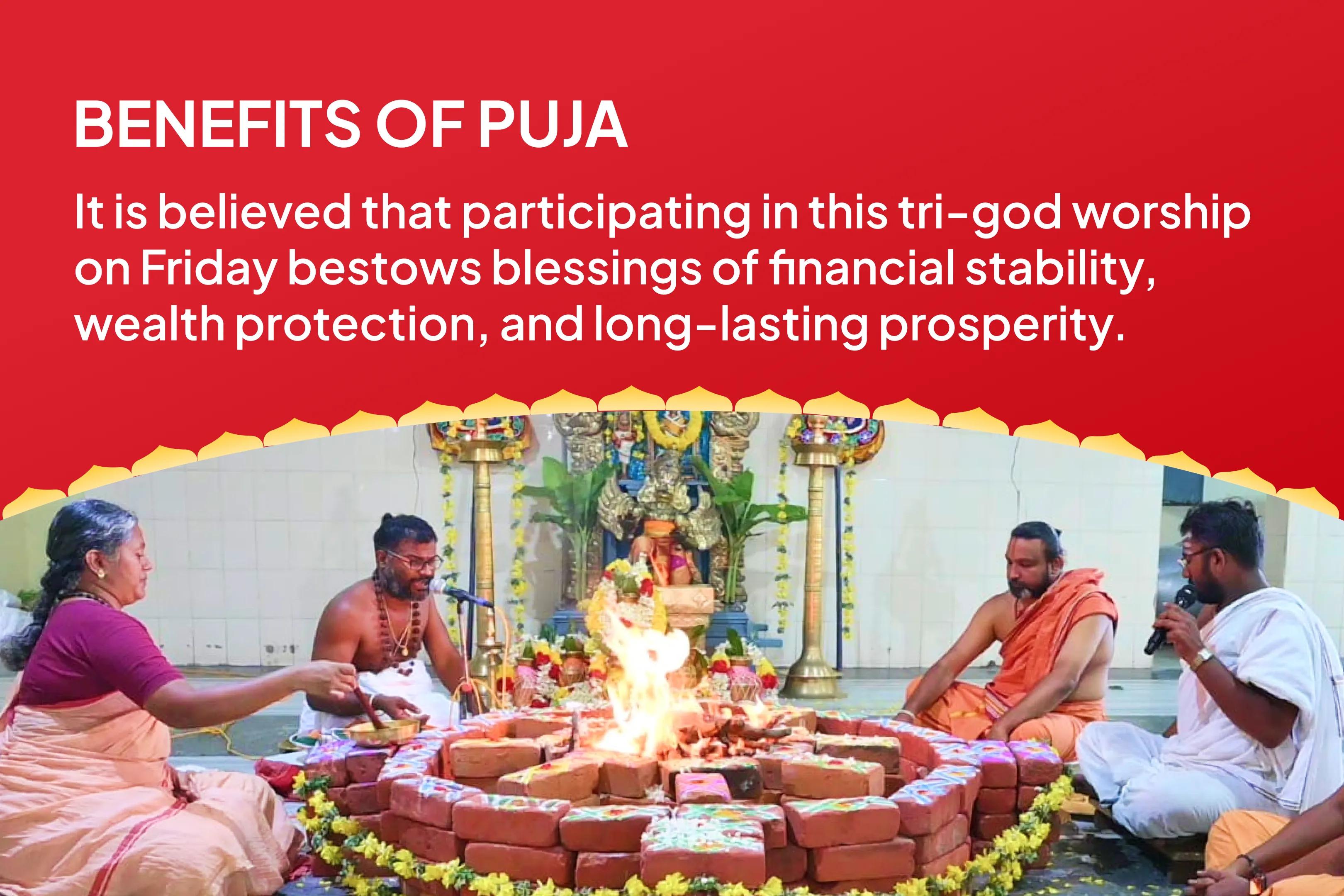 BENEFITS OF PUJA

It is believed that participating in this tri-god worship on Friday bestows blessings of financial stability, wealth protection, and long-lasting prosperity.